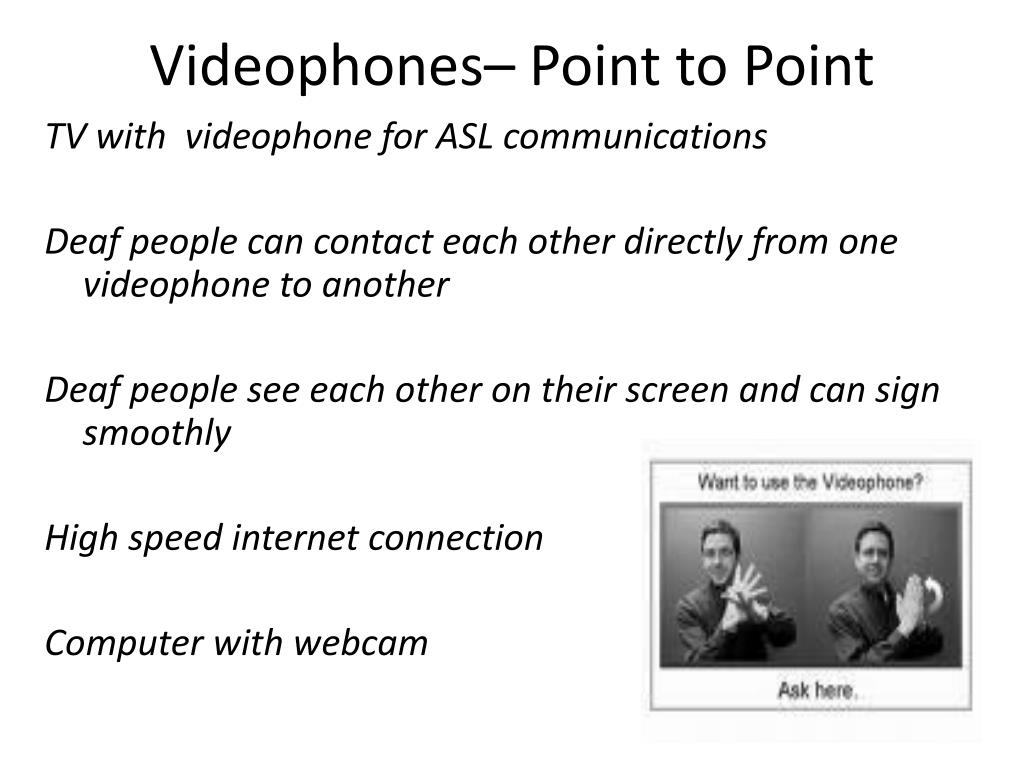 Videophones– Point to Point

TV with videophone for ASL communications

Deaf people can contact each other directly from one videophone to another

Deaf people see each other on their screen and can sign smoothly

High speed internet connection

Computer with webcam

Want to use the Videophone?

Ask here.